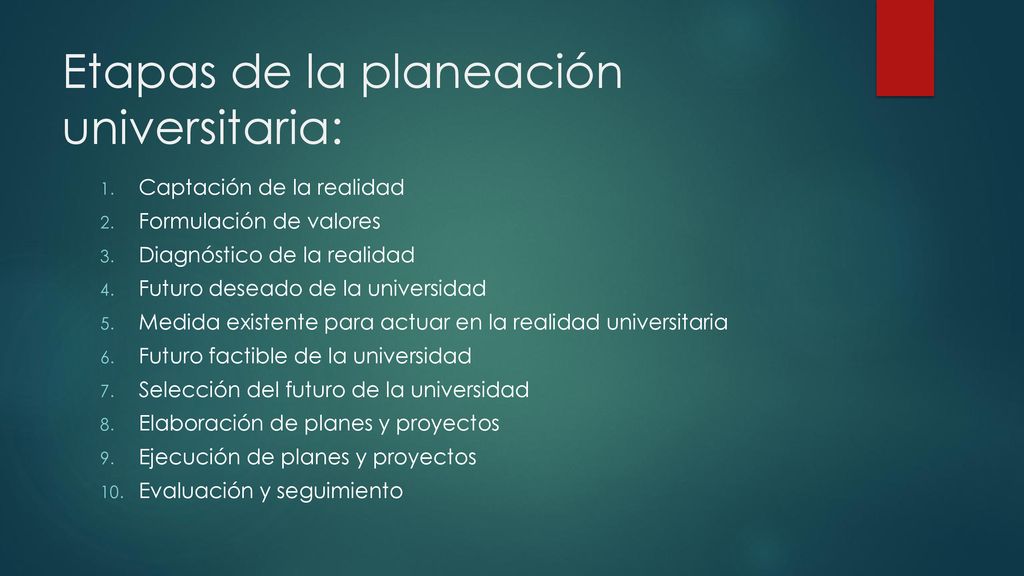 Etapas de la planeación universitaria:

1. Captación de la realidad
2. Formulación de valores
3. Diagnóstico de la realidad
4. Futuro deseado de la universidad
5. Medida existente para actuar en la realidad universitaria
6. Futuro factible de la universidad
7. Selección del futuro de la universidad
8. Elaboración de planes y proyectos
9. Ejecución de planes y proyectos
10. Evaluación y seguimiento